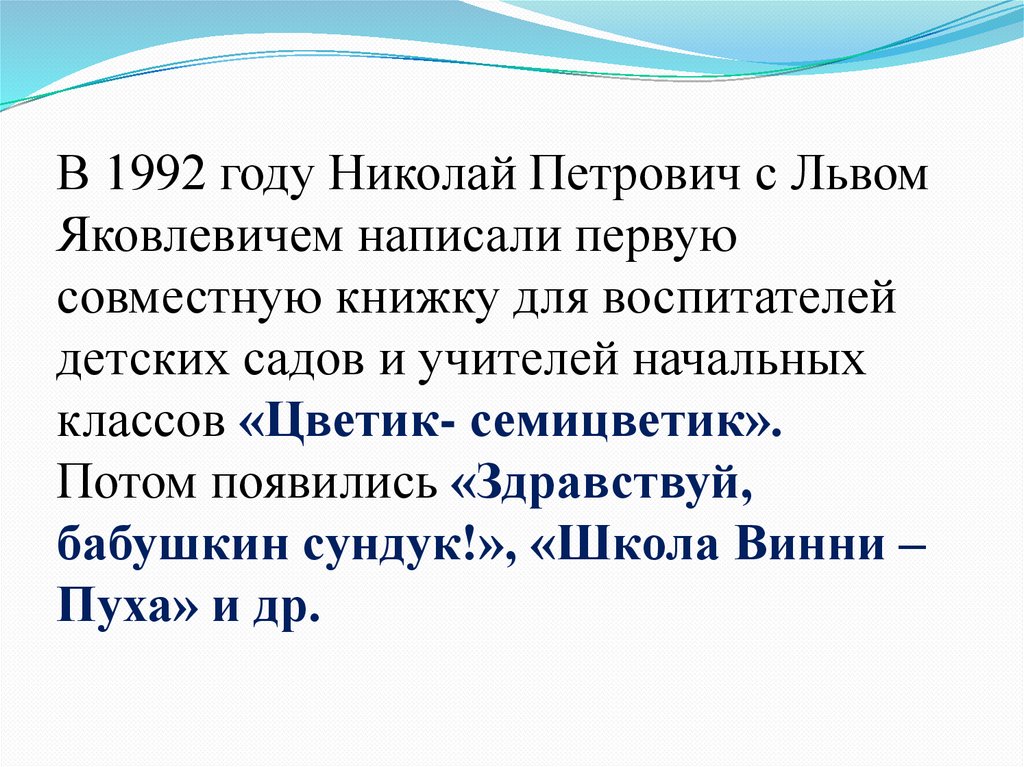 В 1992 году Николай Петрович с Львом Яковлевичем написали первую совместную книжку для воспитателей детских садов и учителей начальных классов «Цветик- семицветик». Потом появились «Здравствуй, бабушкин сундук!», «Школа Винни – Пуха» и др.